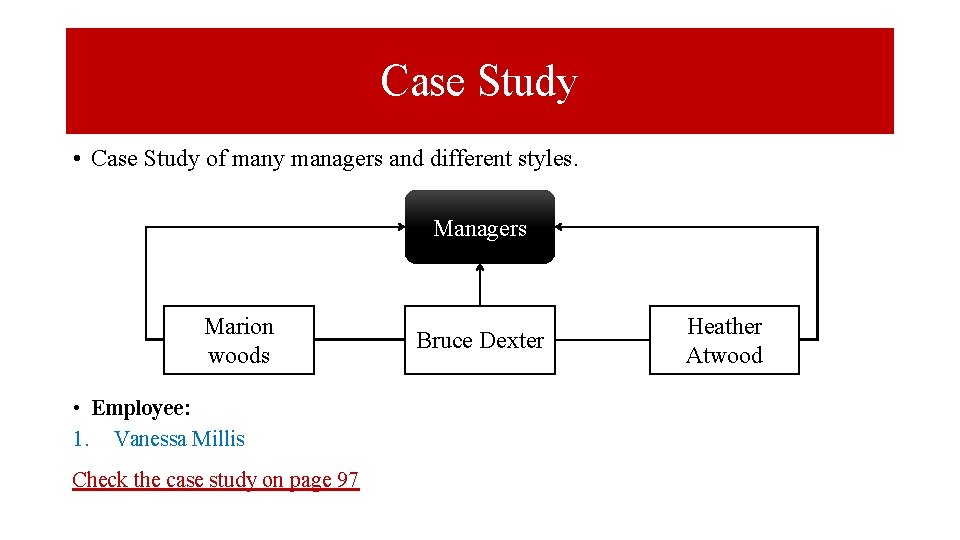 Case Study

• Case Study of many managers and different styles.

Managers

Marion woods

Bruce Dexter

Heather Atwood

• Employee:
1. Vanessa Millis

Check the case study on page 97